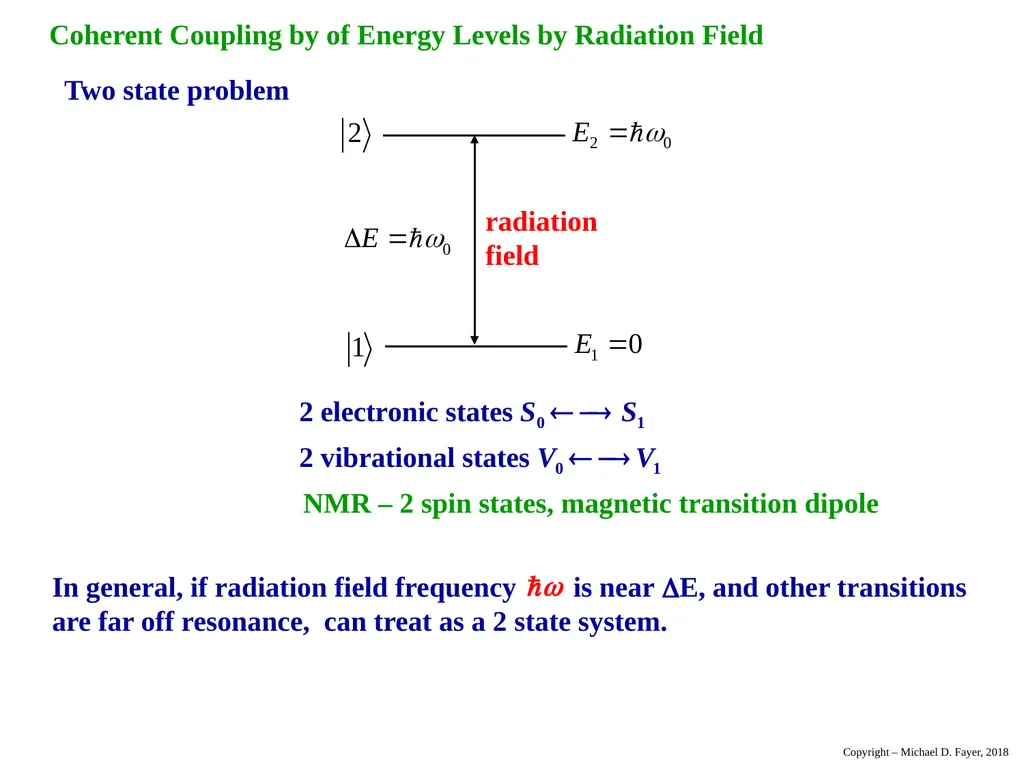 Coherent Coupling by of Energy Levels by Radiation Field

Two state problem

$|2\rangle$ $E_2 = \hbar\omega_0$

$\Delta E = \hbar\omega_0$ radiation field

$|1\rangle$ $E_1 = 0$

2 electronic states $S_0 \longleftrightarrow S_1$

2 vibrational states $V_0 \longleftrightarrow V_1$

NMR – 2 spin states, magnetic transition dipole

In general, if radiation field frequency $\hbar\omega$ is near $\Delta$E, and other transitions are far off resonance, can treat as a 2 state system.

Copyright – Michael D. Fayer, 2018